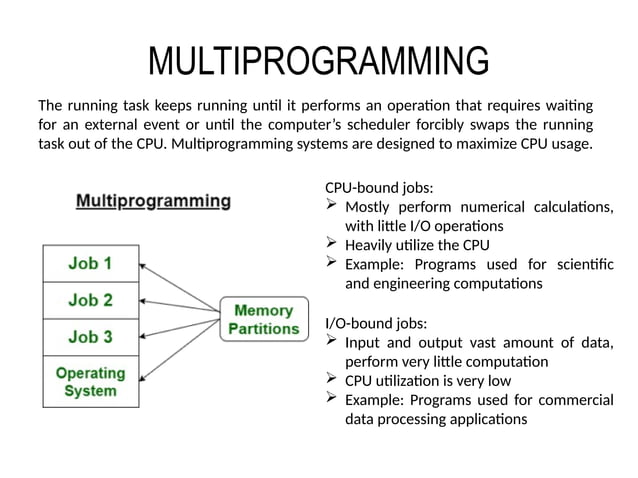 MULTIPROGRAMMING

The running task keeps running until it performs an operation that requires waiting for an external event or until the computer's scheduler forcibly swaps the running task out of the CPU. Multiprogramming systems are designed to maximize CPU usage.

Multiprogramming

Job 1
Job 2
Job 3
Operating System

Memory Partitions

CPU-bound jobs:
➢ Mostly perform numerical calculations, with little I/O operations
➢ Heavily utilize the CPU
➢ Example: Programs used for scientific and engineering computations

I/O-bound jobs:
➢ Input and output vast amount of data, perform very little computation
➢ CPU utilization is very low
➢ Example: Programs used for commercial data processing applications